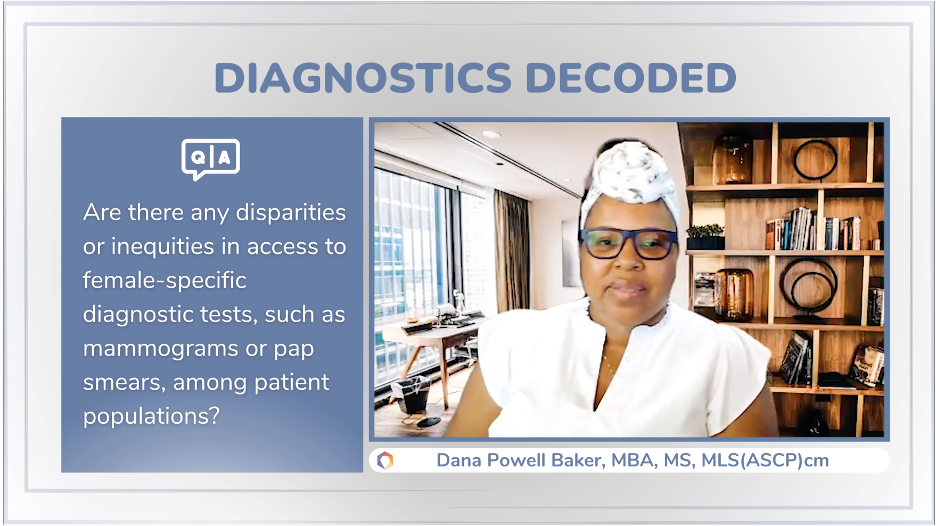 DIAGNOSTICS DECODED

Q|A

Are there any disparities or inequities in access to female-specific diagnostic tests, such as mammograms or pap smears, among patient populations?

Dana Powell Baker, MBA, MS, MLS(ASCP)cm